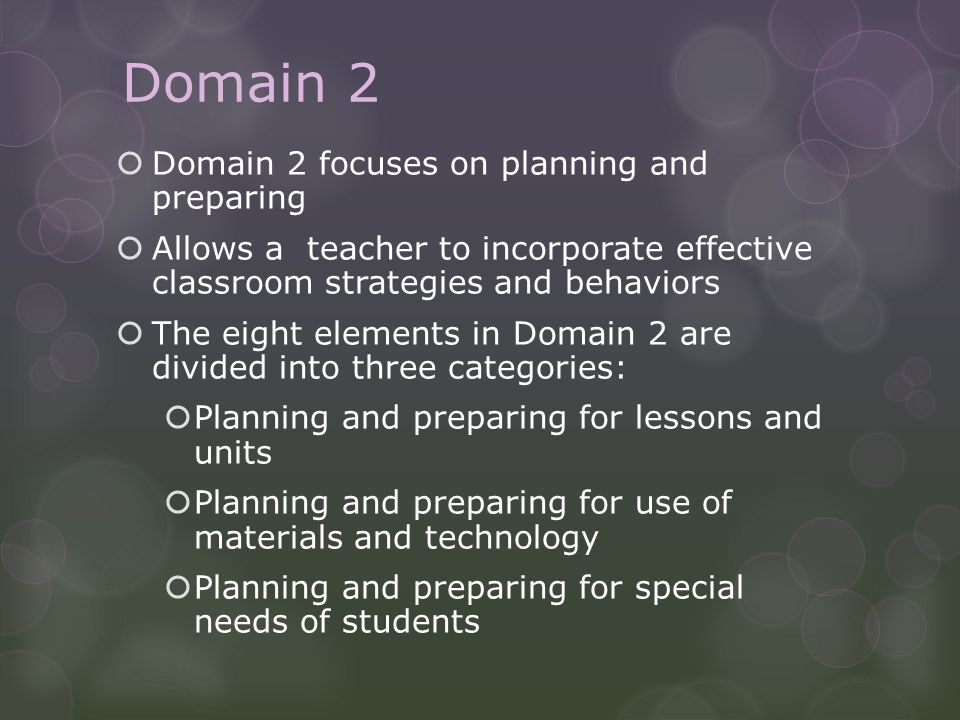 Domain 2

Domain 2 focuses on planning and preparing

Allows a teacher to incorporate effective classroom strategies and behaviors

The eight elements in Domain 2 are divided into three categories:

Planning and preparing for lessons and units

Planning and preparing for use of materials and technology

Planning and preparing for special needs of students